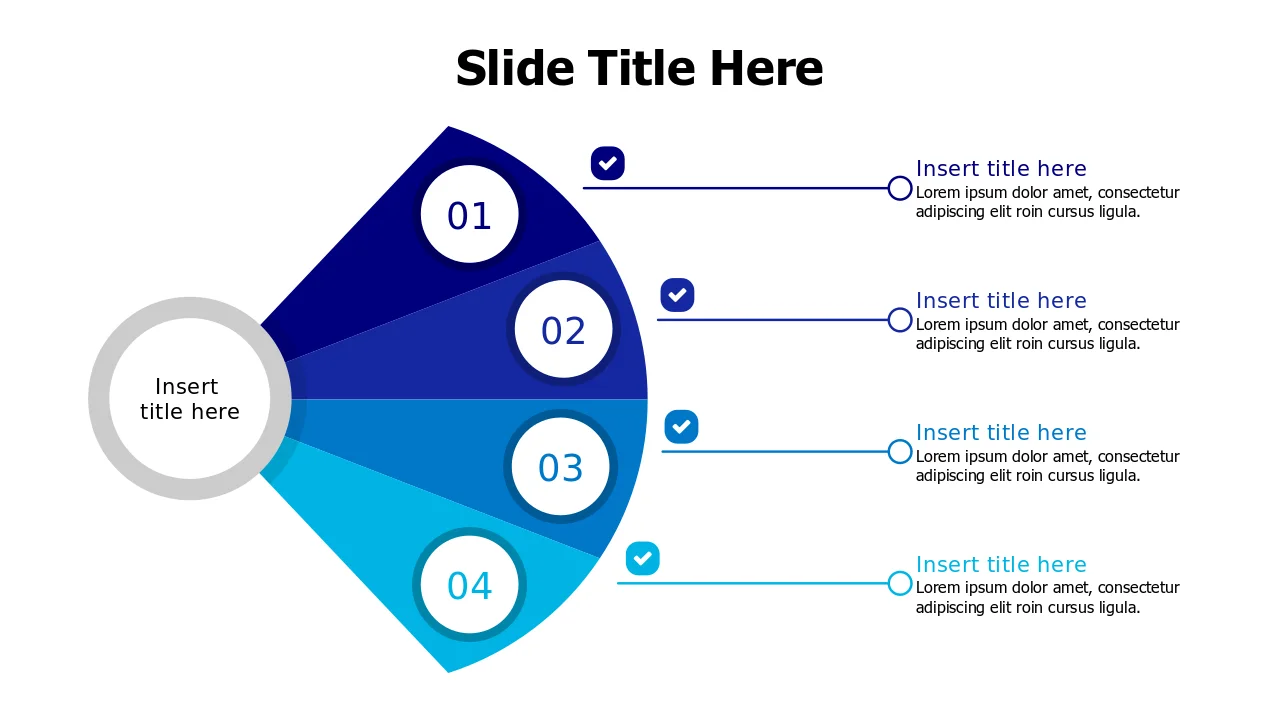 Slide Title Here

Insert title here

01

02

03

04

Insert title here
Lorem ipsum dolor amet, consectetur adipiscing elit roin cursus ligula.

Insert title here
Lorem ipsum dolor amet, consectetur adipiscing elit roin cursus ligula.

Insert title here
Lorem ipsum dolor amet, consectetur adipiscing elit roin cursus ligula.

Insert title here
Lorem ipsum dolor amet, consectetur adipiscing elit roin cursus ligula.